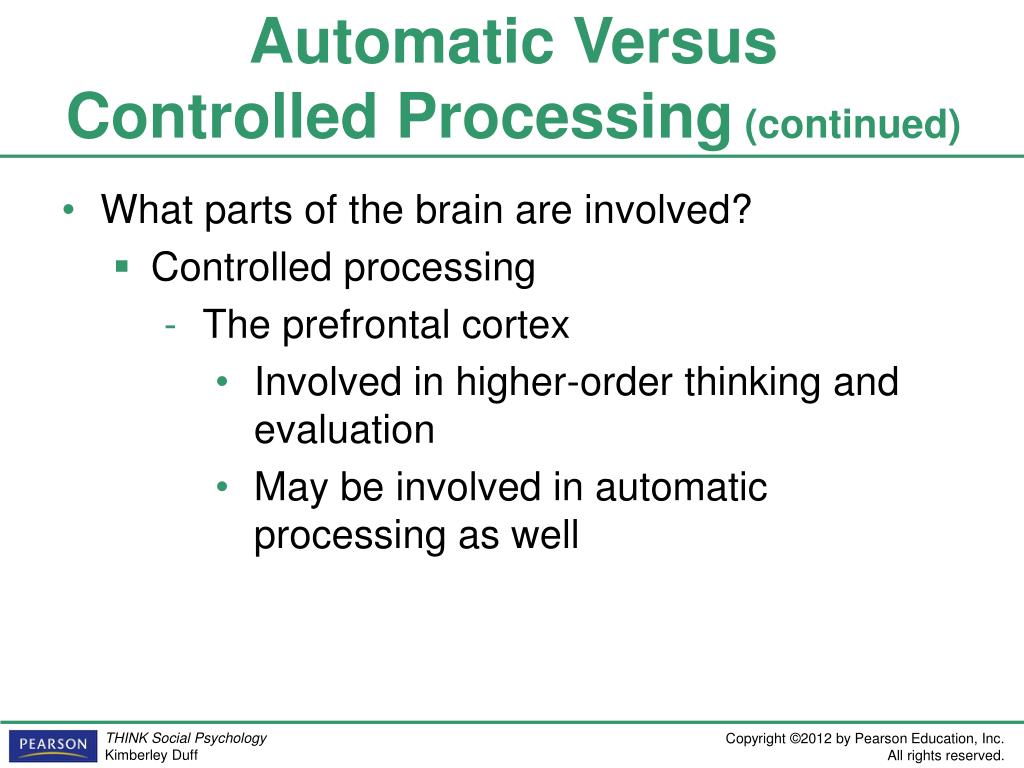 Automatic Versus Controlled Processing (continued)

• What parts of the brain are involved?
 ▪ Controlled processing
  - The prefrontal cortex
   • Involved in higher-order thinking and evaluation
   • May be involved in automatic processing as well

PEARSON

THINK Social Psychology
Kimberley Duff

Copyright ©2012 by Pearson Education, Inc.
All rights reserved.